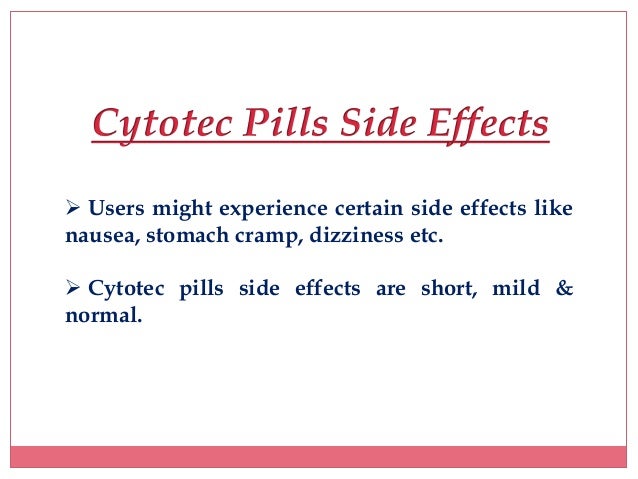 Cytotec Pills Side Effects

➢ Users might experience certain side effects like nausea, stomach cramp, dizziness etc.

➢ Cytotec pills side effects are short, mild & normal.